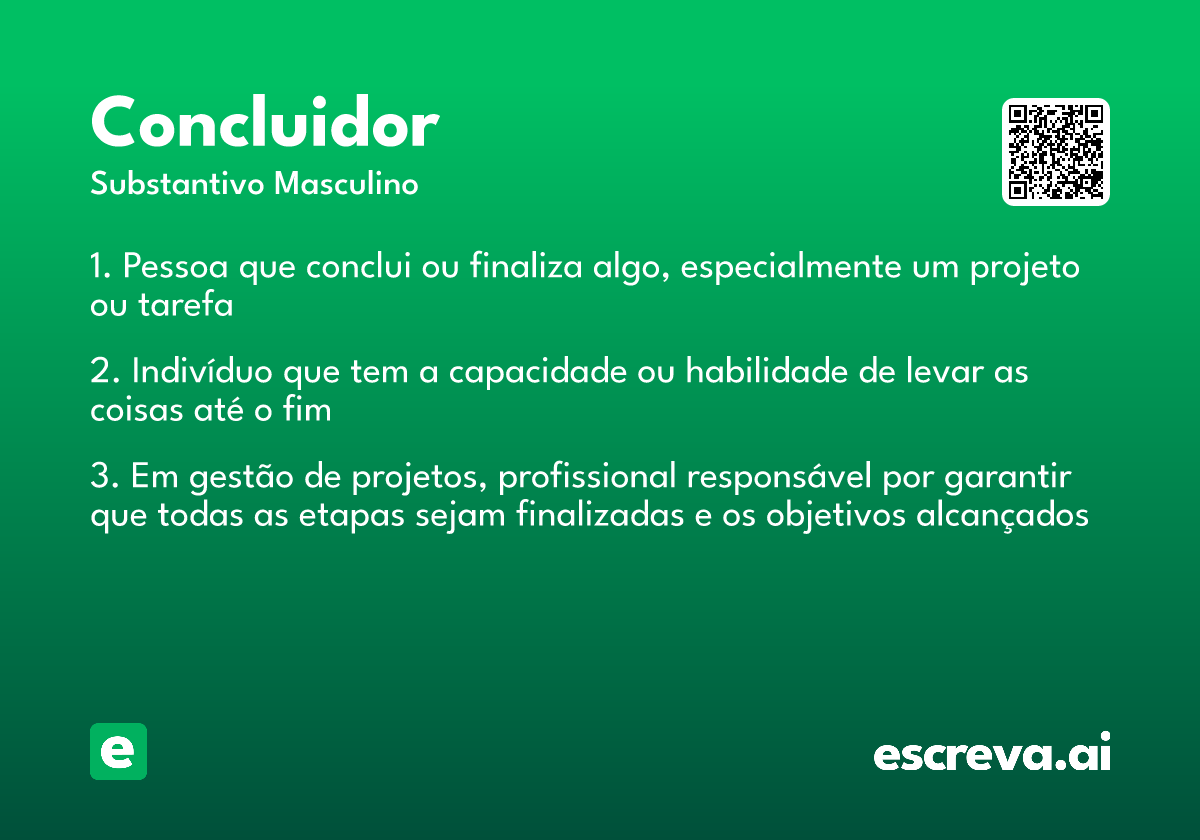 Concluidor

Substantivo Masculino

1. Pessoa que conclui ou finaliza algo, especialmente um projeto ou tarefa

2. Indivíduo que tem a capacidade ou habilidade de levar as coisas até o fim

3. Em gestão de projetos, profissional responsável por garantir que todas as etapas sejam finalizadas e os objetivos alcançados

e

escreva.ai